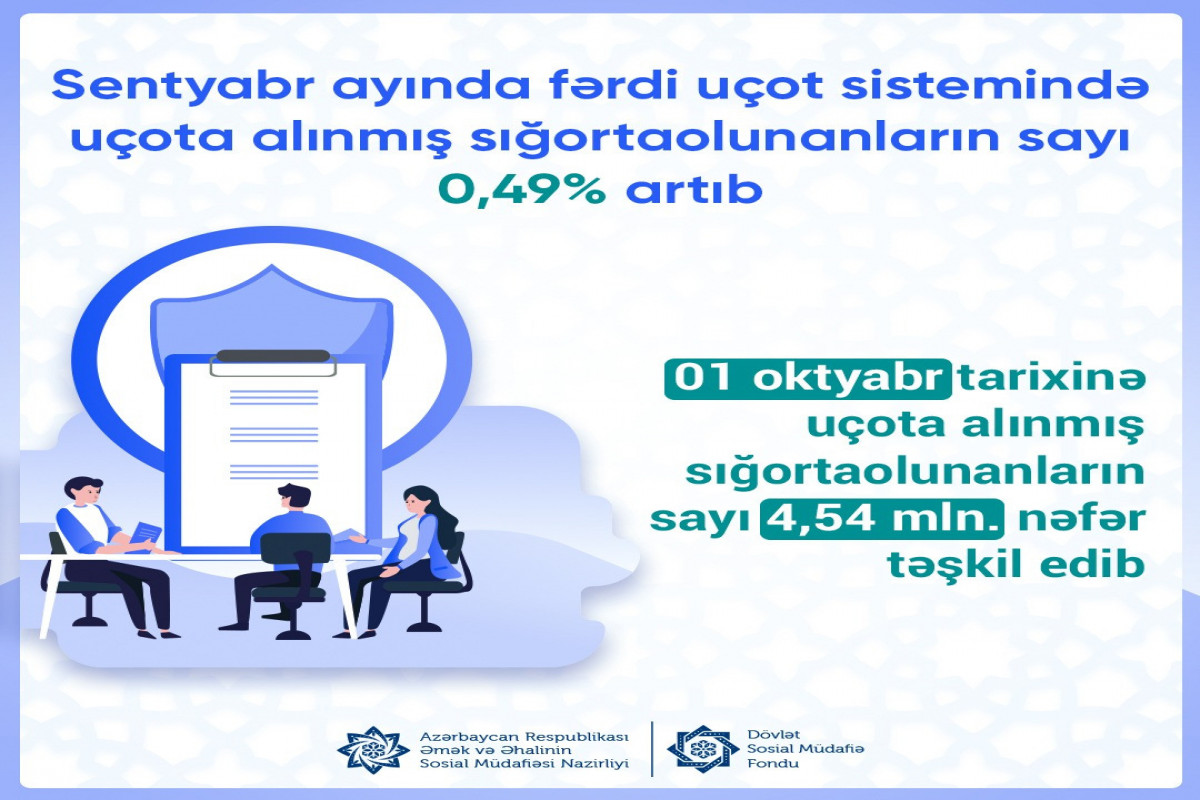 Sentyabr ayında fərdi uçot sistemində uçota alınmış sığortaolunanların sayı 0,49% artıb

01 oktyabr tarixinə uçota alınmış sığortaolunanların sayı 4,54 mln. nəfər təşkil edib

Azərbaycan Respublikası Əmək və Əhalinin Sosial Müdafiəsi Nazirliyi

Dövlət Sosial Müdafiə Fondu